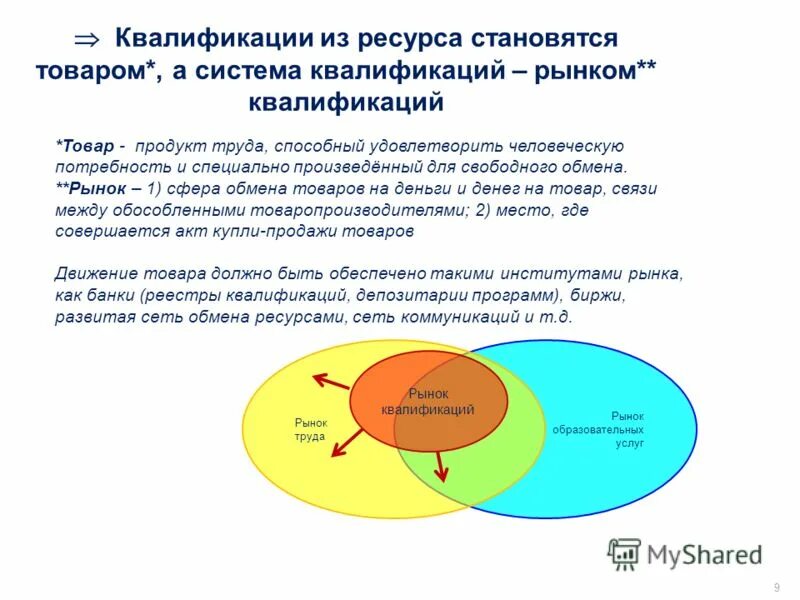 $\Rightarrow$ Квалификации из ресурса становятся товаром*, а система квалификаций – рынком** квалификаций

*Товар - продукт труда, способный удовлетворить человеческую потребность и специально произведённый для свободного обмена.
**Рынок – 1) сфера обмена товаров на деньги и денег на товар, связи между обособленными товаропроизводителями; 2) место, где совершается акт купли-продажи товаров

Движение товара должно быть обеспечено такими институтами рынка, как банки (реестры квалификаций, депозитарии программ), биржи, развитая сеть обмена ресурсами, сеть коммуникаций и т.д.

Рынок труда

Рынок квалификаций

Рынок образовательных услуг

MyShared

9